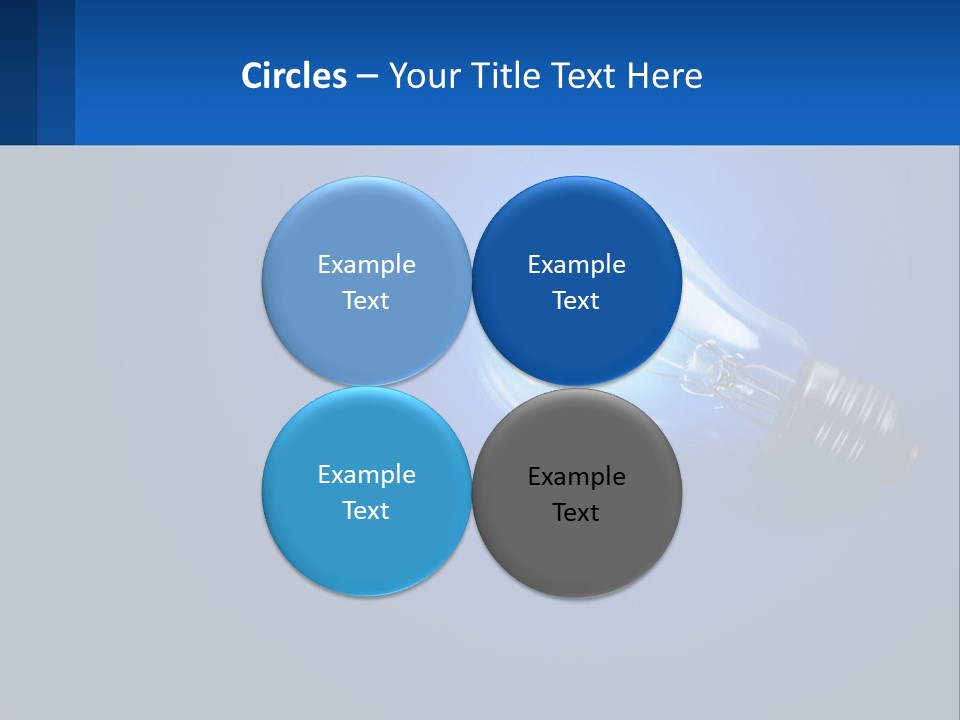 Circles – Your Title Text Here

Example Text

Example Text

Example Text

Example Text